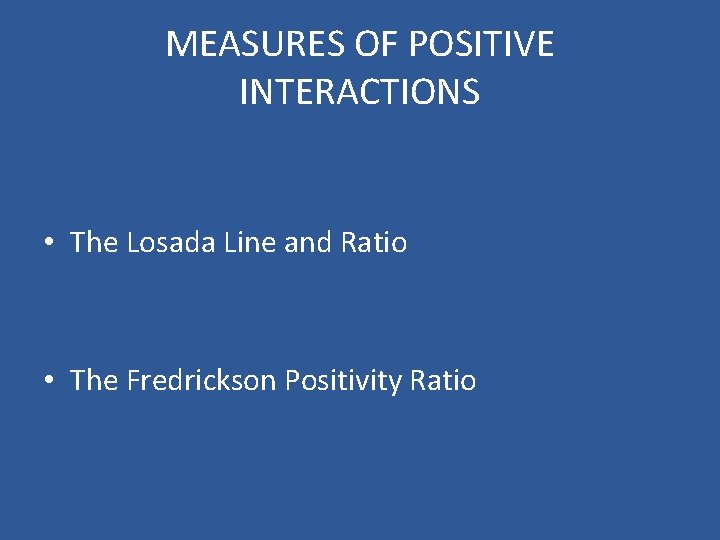 MEASURES OF POSITIVE INTERACTIONS

• The Losada Line and Ratio

• The Fredrickson Positivity Ratio